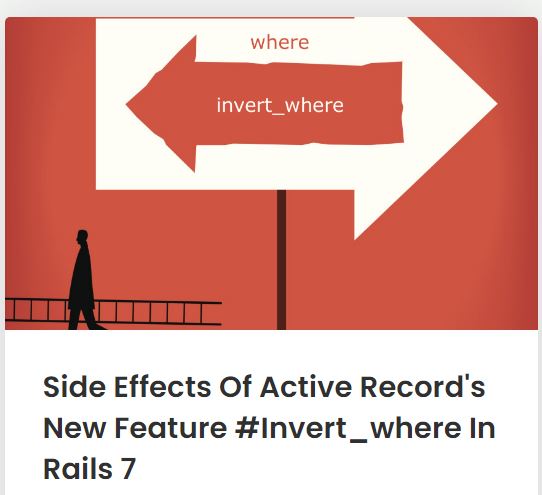 where

invert_where

Side Effects Of Active Record's New Feature #Invert_where In Rails 7